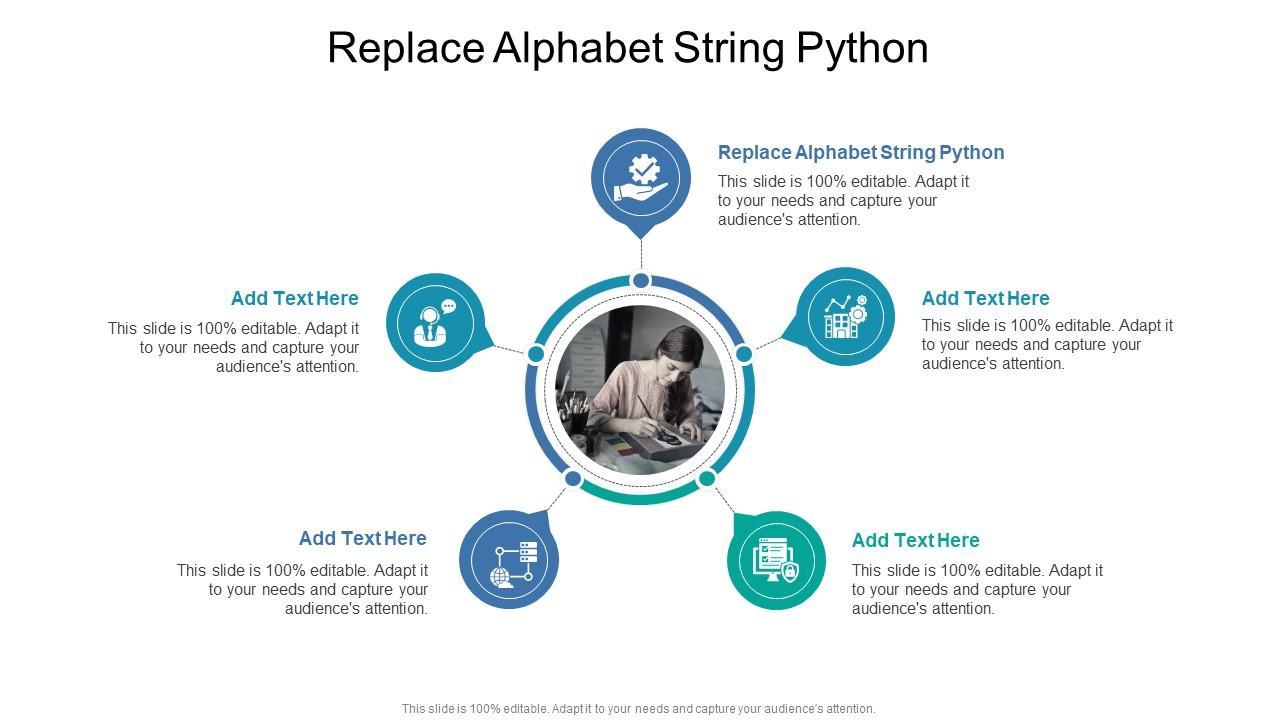 Replace Alphabet String Python

Replace Alphabet String Python
This slide is 100% editable. Adapt it to your needs and capture your audience's attention.

Add Text Here
This slide is 100% editable. Adapt it to your needs and capture your audience's attention.

Add Text Here
This slide is 100% editable. Adapt it to your needs and capture your audience's attention.

Add Text Here
This slide is 100% editable. Adapt it to your needs and capture your audience's attention.

Add Text Here
This slide is 100% editable. Adapt it to your needs and capture your audience's attention.

This slide is 100% editable. Adapt it to your needs and capture your audience's attention.